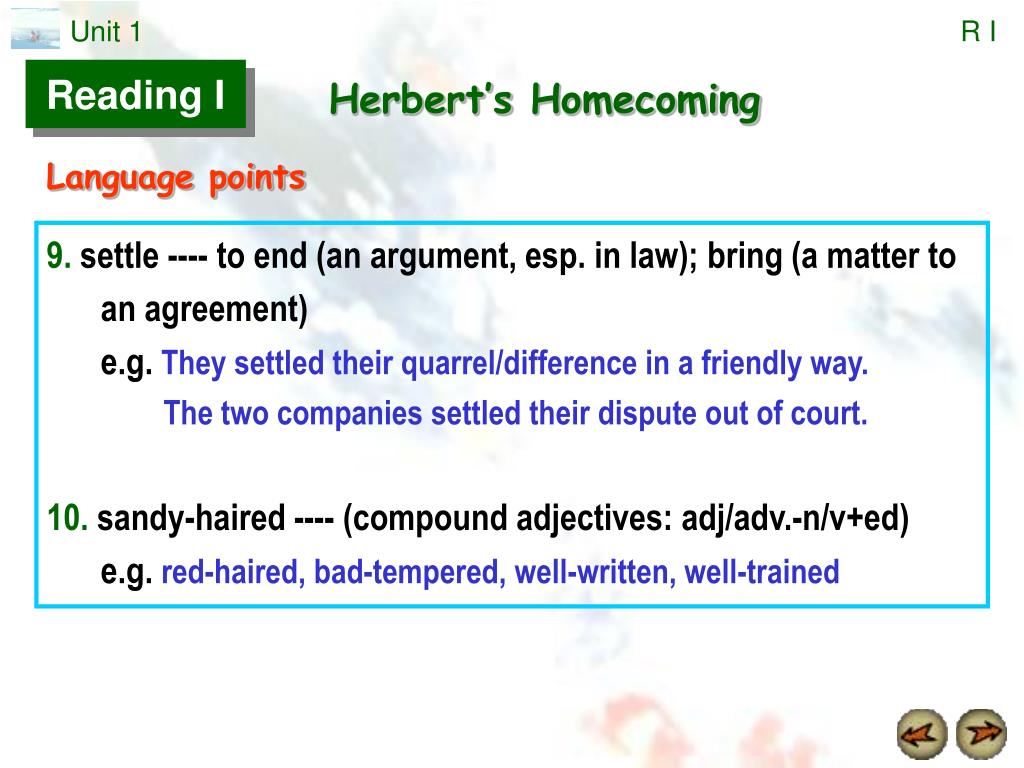 Unit 1

R I

Reading I

Herbert's Homecoming

Language points

9. settle ---- to end (an argument, esp. in law); bring (a matter to an agreement)

e.g. They settled their quarrel/difference in a friendly way.

The two companies settled their dispute out of court.

10. sandy-haired ---- (compound adjectives: adj/adv.-n/v+ed)

e.g. red-haired, bad-tempered, well-written, well-trained